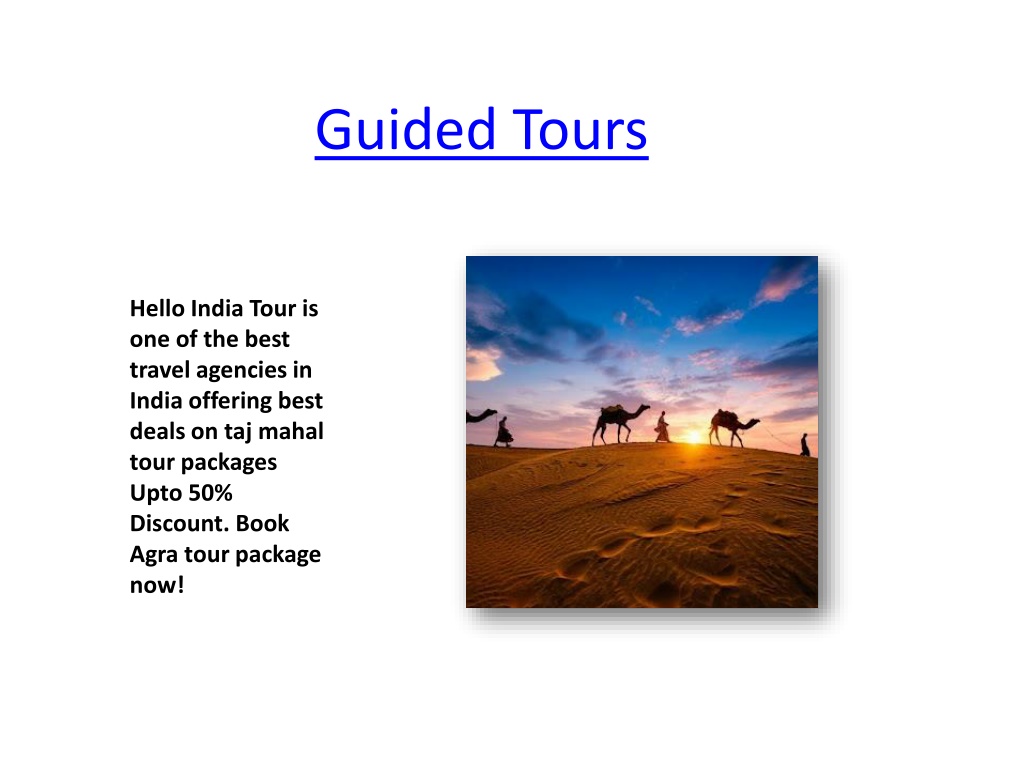 Guided Tours

Hello India Tour is one of the best travel agencies in India offering best deals on taj mahal tour packages Upto 50% Discount. Book Agra tour package now!